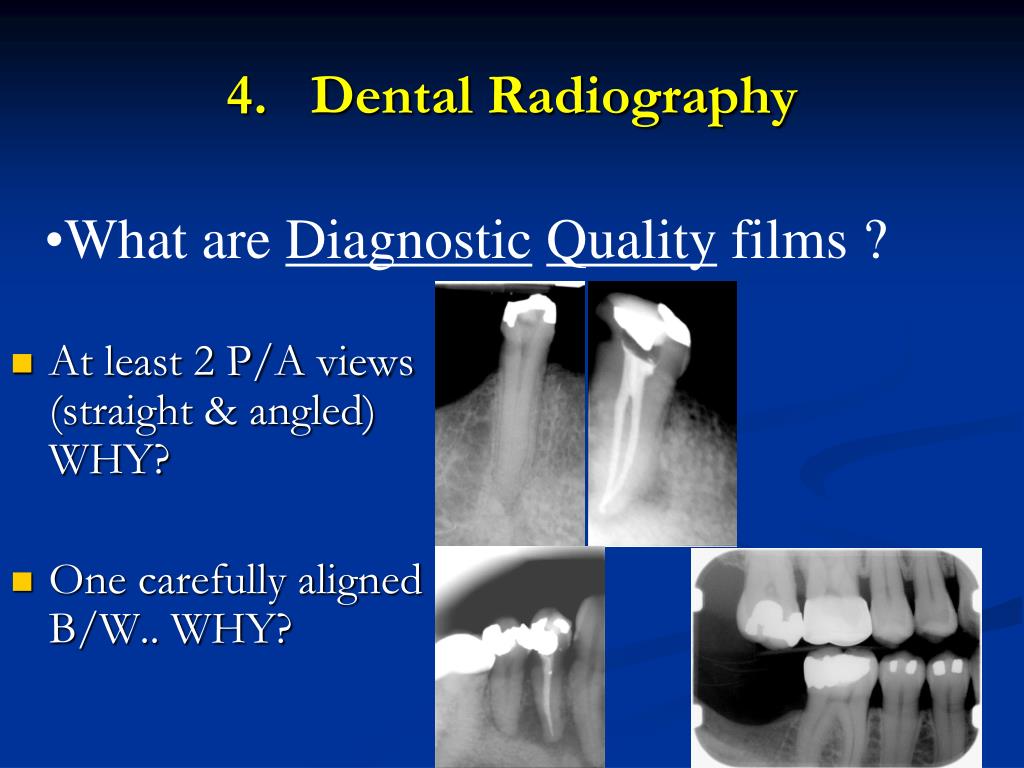 4. Dental Radiography

•What are Diagnostic Quality films ?

At least 2 P/A views (straight & angled) WHY?

One carefully aligned B/W.. WHY?